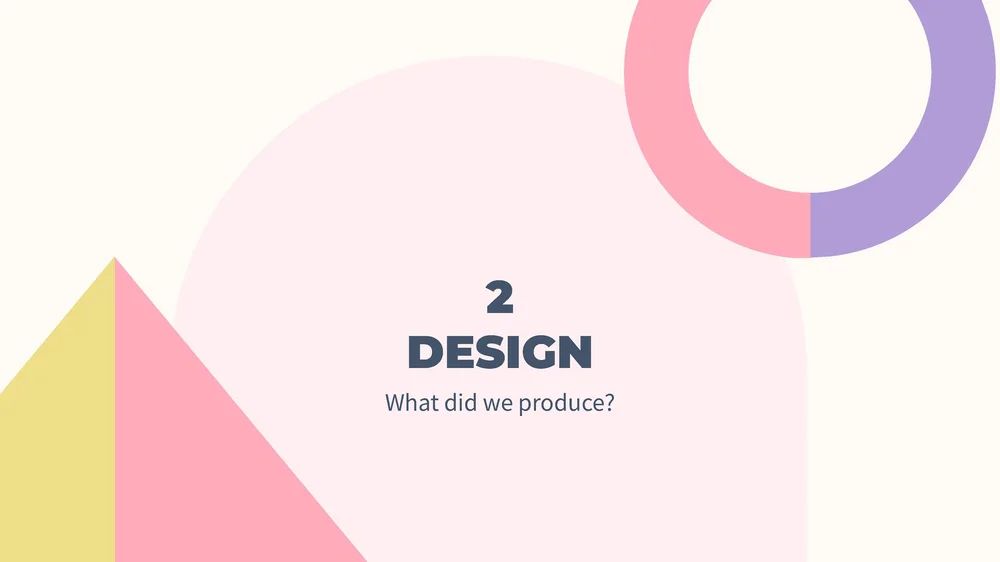 2
DESIGN

What did we produce?